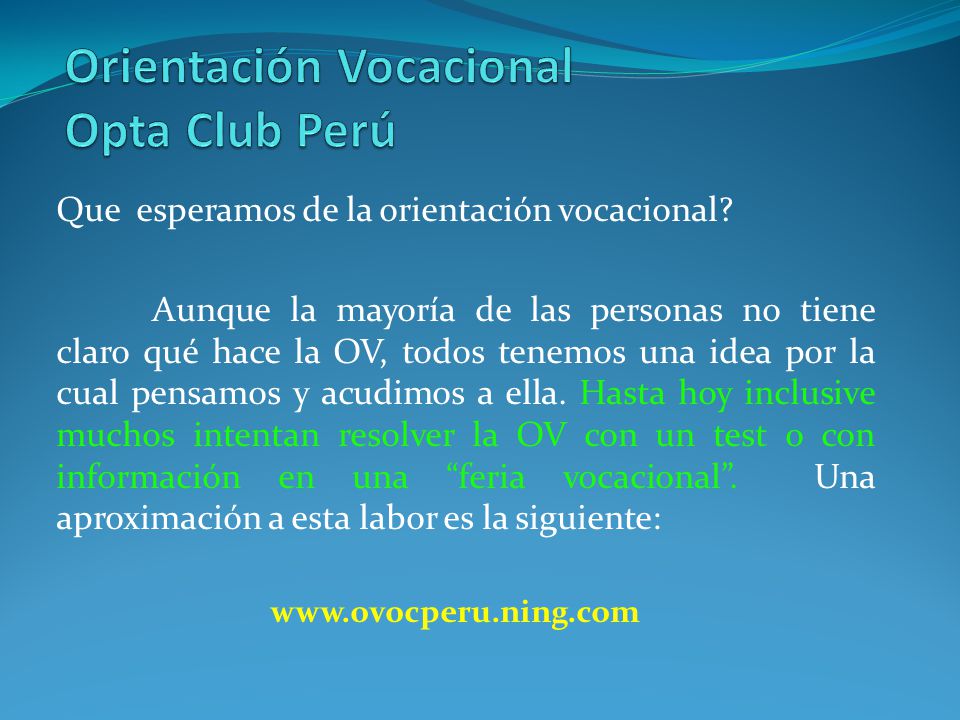 Orientación Vocacional
Opta Club Perú

Que esperamos de la orientación vocacional?

Aunque la mayoría de las personas no tiene claro qué hace la OV, todos tenemos una idea por la cual pensamos y acudimos a ella. Hasta hoy inclusive muchos intentan resolver la OV con un test o con información en una “feria vocacional”. Una aproximación a esta labor es la siguiente:

www.ovocperu.ning.com